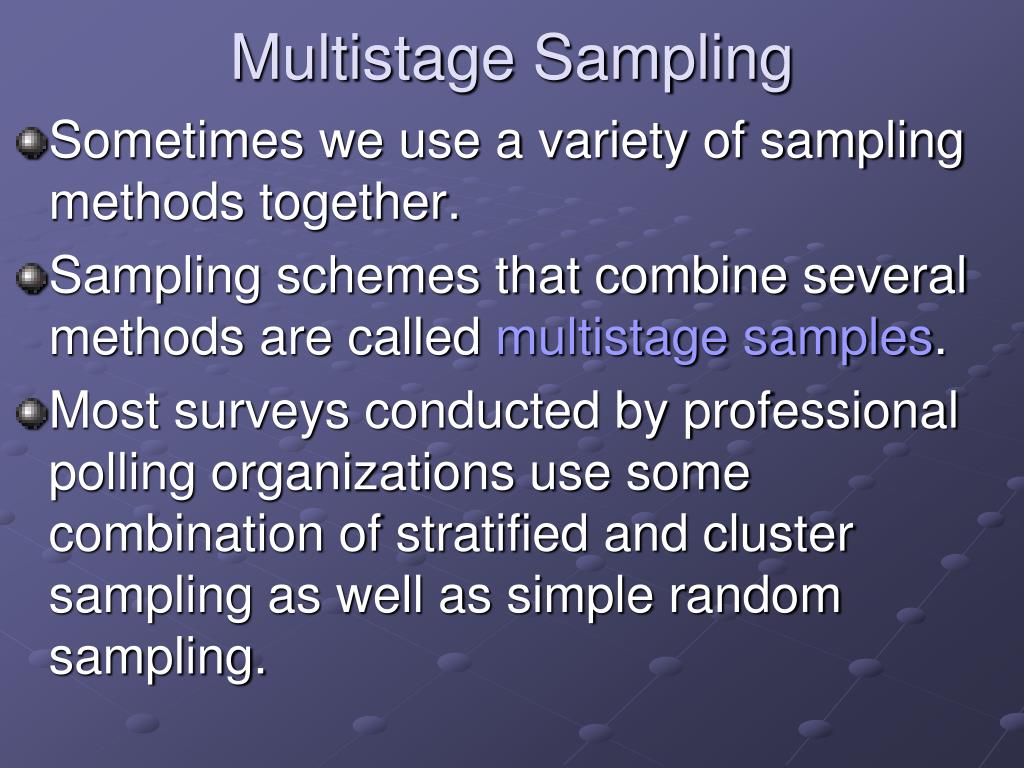 Multistage Sampling

Sometimes we use a variety of sampling methods together.

Sampling schemes that combine several methods are called multistage samples.

Most surveys conducted by professional polling organizations use some combination of stratified and cluster sampling as well as simple random sampling.